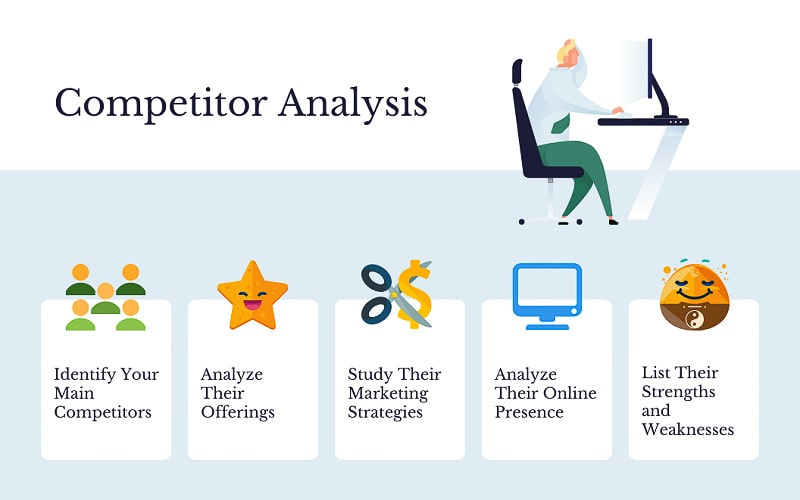 Competitor Analysis

Identify Your Main Competitors

Analyze Their Offerings

Study Their Marketing Strategies

Analyze Their Online Presence

List Their Strengths and Weaknesses